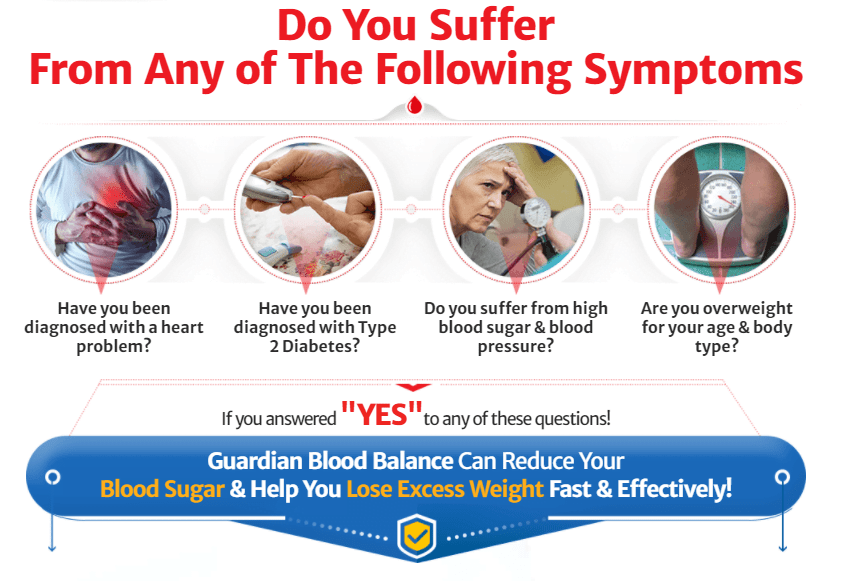 Do You Suffer From Any of The Following Symptoms

Have you been diagnosed with a heart problem?

Have you been diagnosed with Type 2 Diabetes?

Do you suffer from high blood sugar & blood pressure?

Are you overweight for your age & body type?

If you answered "YES" to any of these questions!

Guardian Blood Balance Can Reduce Your Blood Sugar & Help You Lose Excess Weight Fast & Effectively!